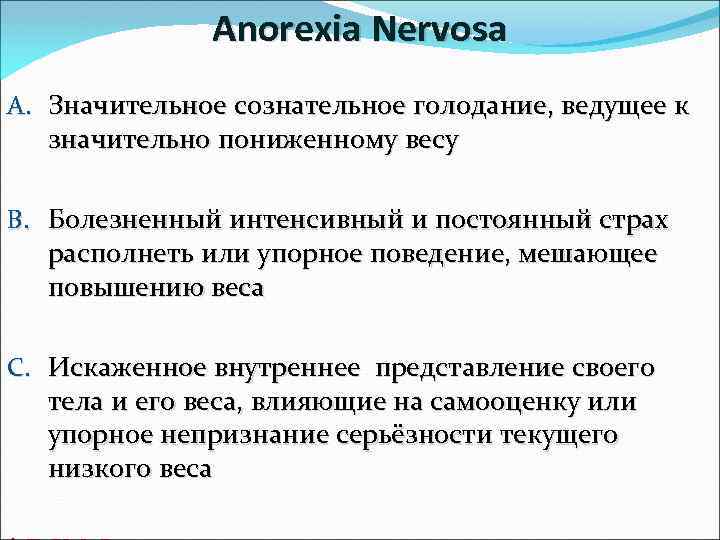 Anorexia Nervosa

A. Значительное сознательное голодание, ведущее к значительно пониженному весу

B. Болезненный интенсивный и постоянный страх располнеть или упорное поведение, мешающее повышению веса

C. Искаженное внутреннее представление своего тела и его веса, влияющие на самооценку или упорное непризнание серьёзности текущего низкого веса